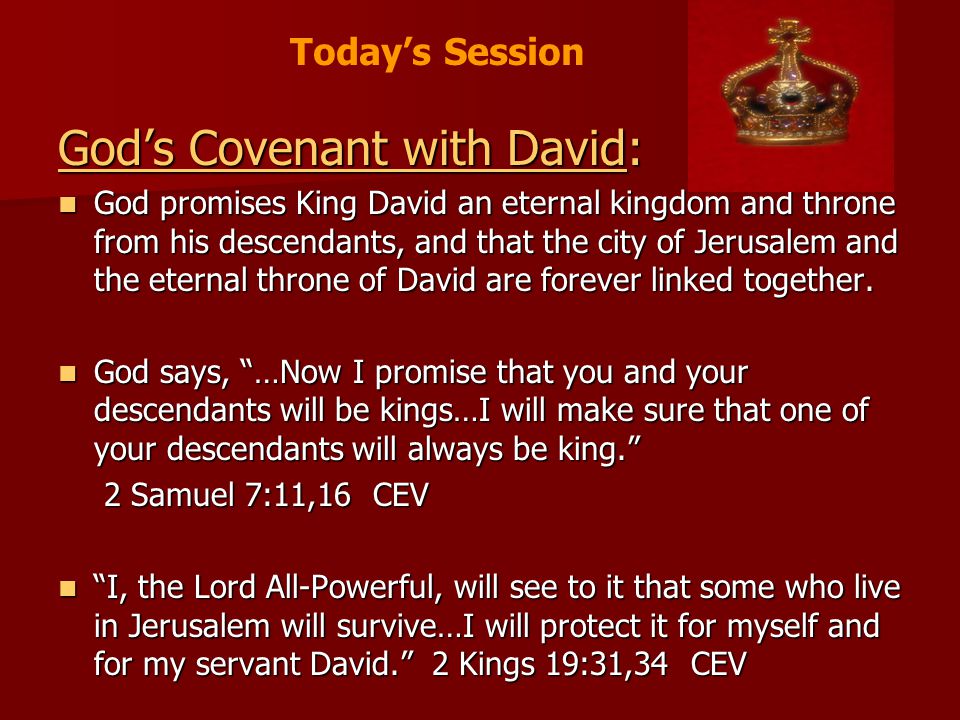 Today's Session

God's Covenant with David:

God promises King David an eternal kingdom and throne from his descendants, and that the city of Jerusalem and the eternal throne of David are forever linked together.

God says, "…Now I promise that you and your descendants will be kings…I will make sure that one of your descendants will always be king."
2 Samuel 7:11,16 CEV

"I, the Lord All-Powerful, will see to it that some who live in Jerusalem will survive…I will protect it for myself and for my servant David." 2 Kings 19:31,34 CEV